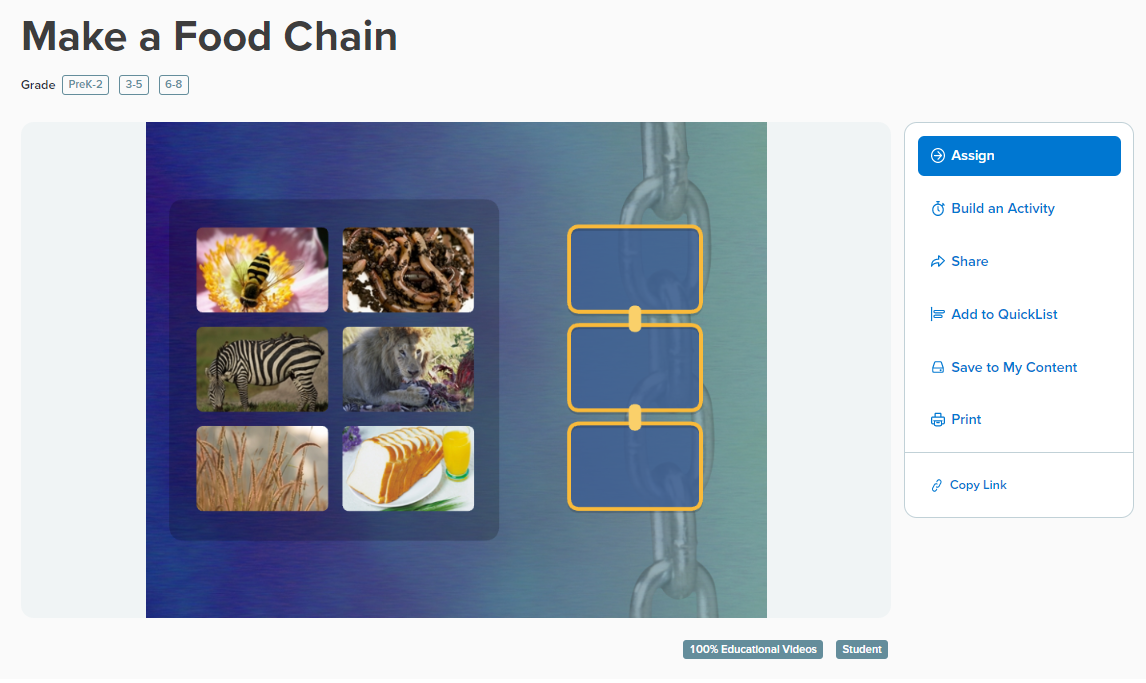 Make a Food Chain

Grade PreK-2 3-5 6-8

Assign

Build an Activity

Share

Add to QuickList

Save to My Content

Print

Copy Link

100% Educational Videos Student